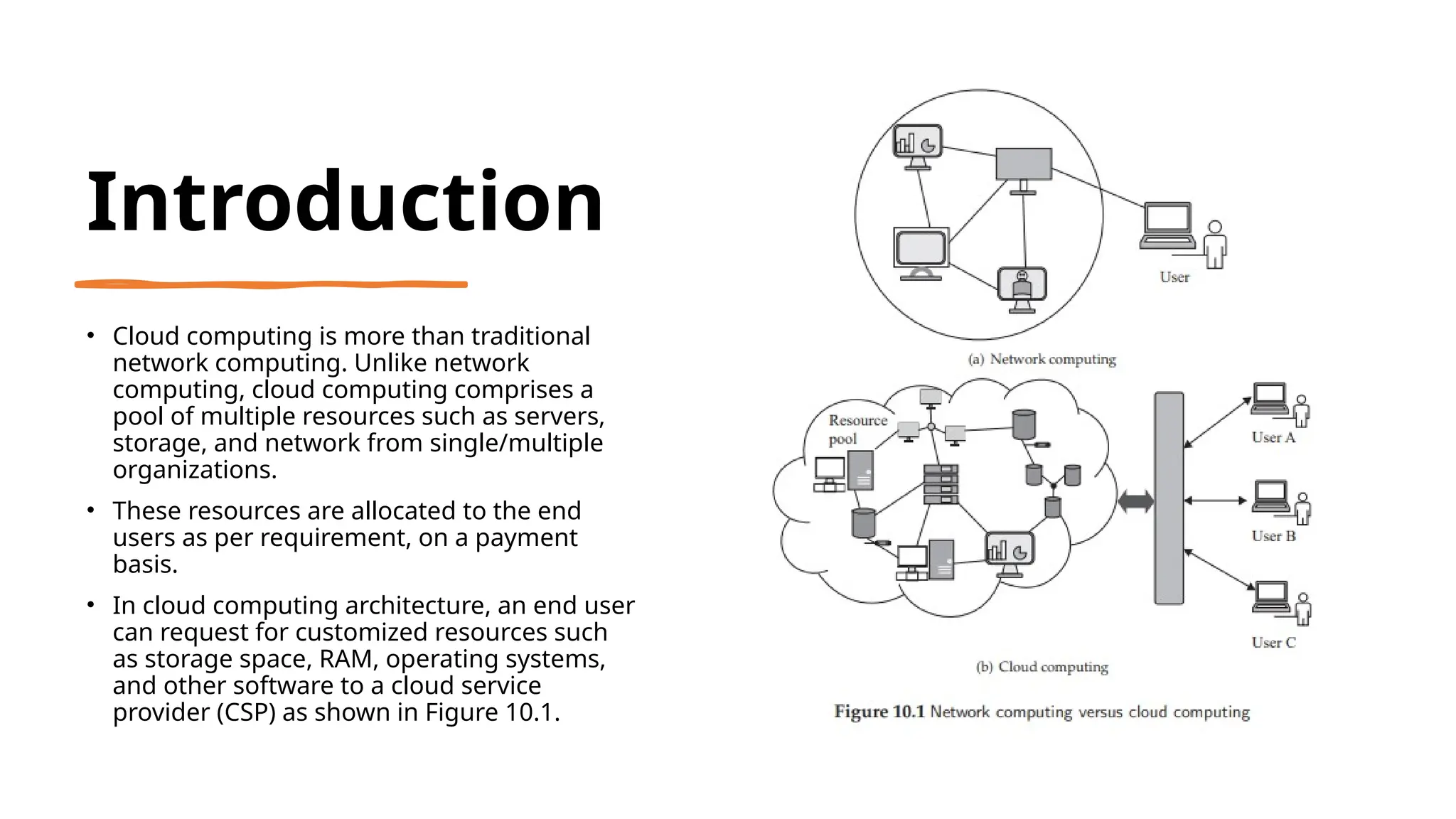 Introduction

• Cloud computing is more than traditional network computing. Unlike network computing, cloud computing comprises a pool of multiple resources such as servers, storage, and network from single/multiple organizations.

• These resources are allocated to the end users as per requirement, on a payment basis.

• In cloud computing architecture, an end user can request for customized resources such as storage space, RAM, operating systems, and other software to a cloud service provider (CSP) as shown in Figure 10.1.

User

(a) Network computing

Resource pool

User A

User B

User C

(b) Cloud computing

Figure 10.1 Network computing versus cloud computing